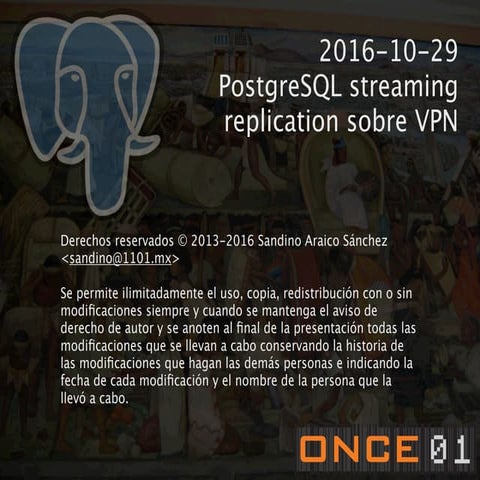 2016-10-29
PostgreSQL streaming replication sobre VPN

Derechos reservados © 2013-2016 Sandino Araico Sánchez <sandino@1101.mx>

Se permite ilimitadamente el uso, copia, redistribución con o sin modificaciones siempre y cuando se mantenga el aviso de derecho de autor y se anoten al final de la presentación todas las modificaciones que se llevan a cabo conservando la historia de las modificaciones que hagan las demás personas e indicando la fecha de cada modificación y el nombre de la persona que la llevó a cabo.

ONCE 01